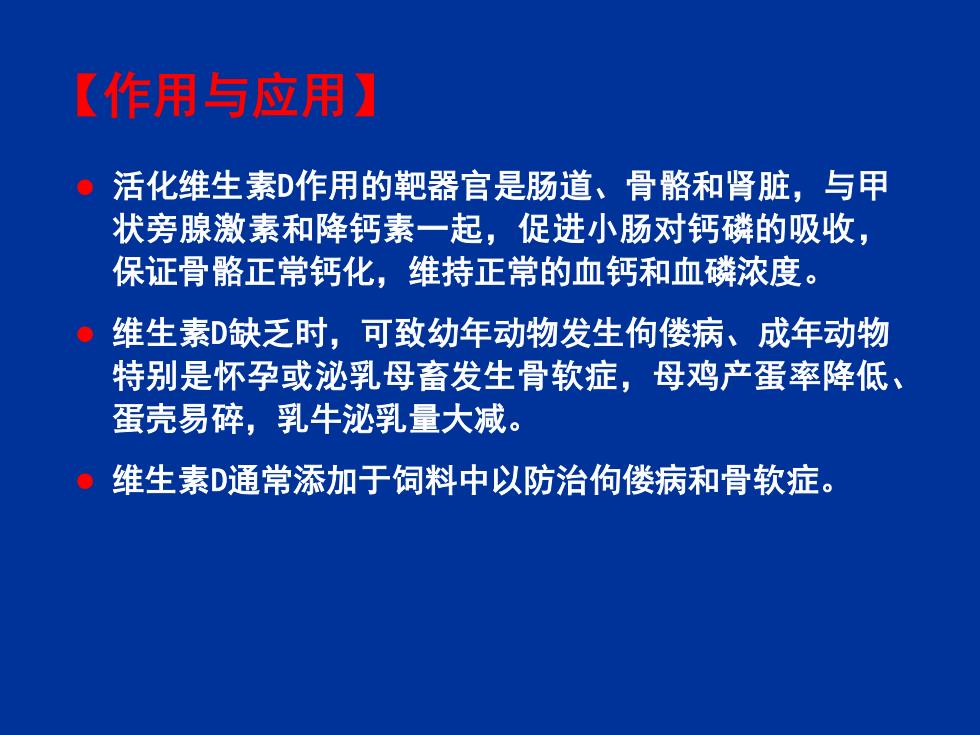 【作用与应用】

● 活化维生素D作用的靶器官是肠道、骨骼和肾脏，与甲状旁腺激素和降钙素一起，促进小肠对钙磷的吸收，保证骨骼正常钙化，维持正常的血钙和血磷浓度。

● 维生素D缺乏时，可致幼年动物发生佝偻病、成年动物特别是怀孕或泌乳母畜发生骨软症，母鸡产蛋率降低、蛋壳易碎，乳牛泌乳量大减。

● 维生素D通常添加于饲料中以防治佝偻病和骨软症。